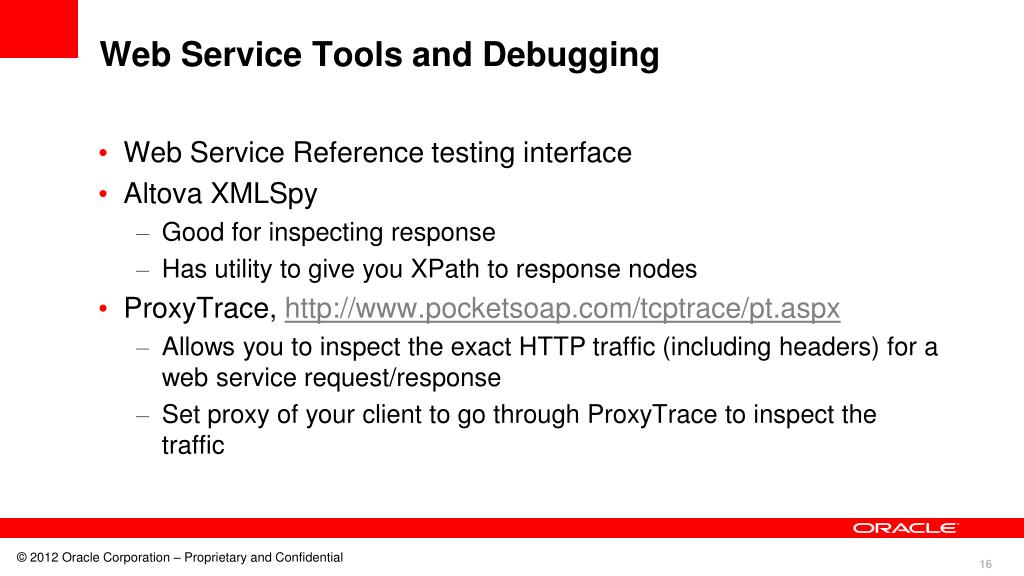 Web Service Tools and Debugging

• Web Service Reference testing interface
• Altova XMLSpy
– Good for inspecting response
– Has utility to give you XPath to response nodes
• ProxyTrace, http://www.pocketsoap.com/tcptrace/pt.aspx
– Allows you to inspect the exact HTTP traffic (including headers) for a web service request/response
– Set proxy of your client to go through ProxyTrace to inspect the traffic

ORACLE

© 2012 Oracle Corporation – Proprietary and Confidential

16